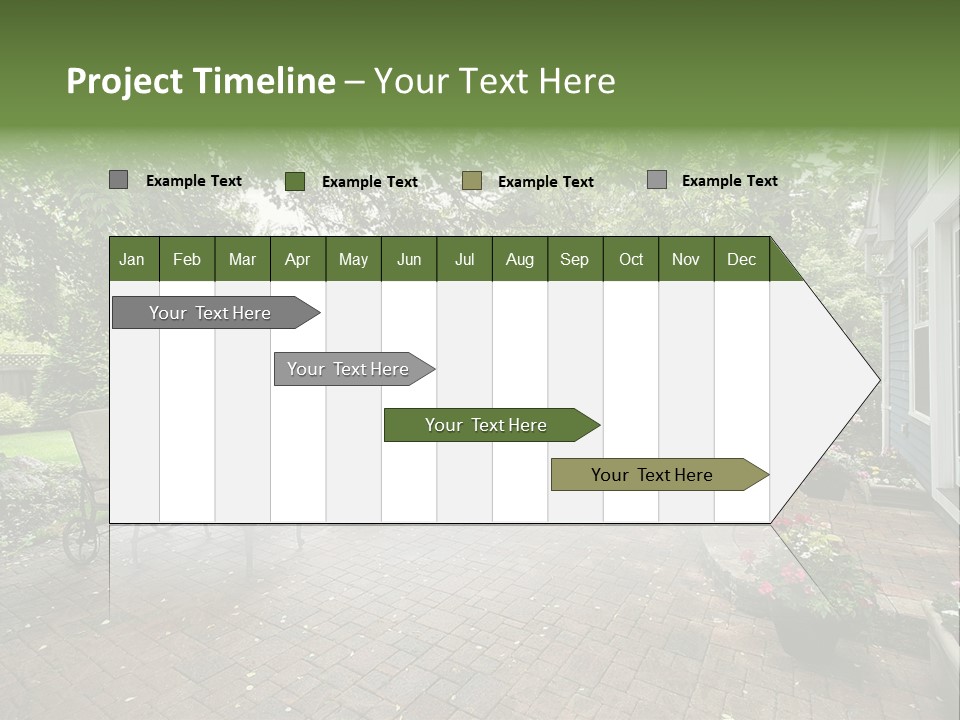 Project Timeline – Your Text Here

Example Text
Example Text
Example Text
Example Text

| Jan | Feb | Mar | Apr | May | Jun | Jul | Aug | Sep | Oct | Nov | Dec |
|---|---|---|---|---|---|---|---|---|---|---|---|

Your Text Here

Your Text Here

Your Text Here

Your Text Here